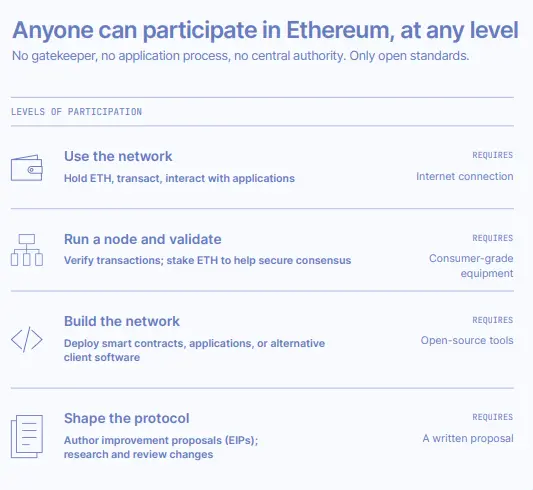 Anyone can participate in Ethereum, at any level

No gatekeeper, no application process, no central authority. Only open standards.

LEVELS OF PARTICIPATION

Use the network
Hold ETH, transact, interact with applications
REQUIRES
Internet connection

Run a node and validate
Verify transactions; stake ETH to help secure consensus
REQUIRES
Consumer-grade equipment

Build the network
Deploy smart contracts, applications, or alternative client software
REQUIRES
Open-source tools

Shape the protocol
Author improvement proposals (EIPs); research and review changes
REQUIRES
A written proposal